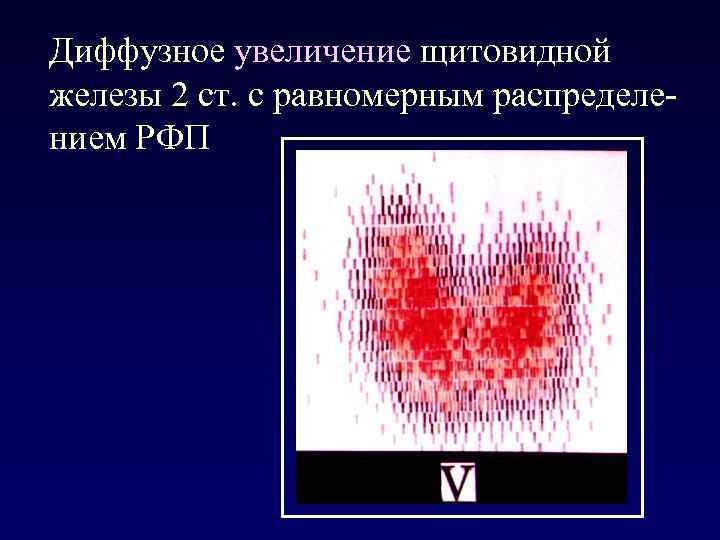 Диффузное увеличение щитовидной железы 2 ст. с равномерным распределением РФП

V